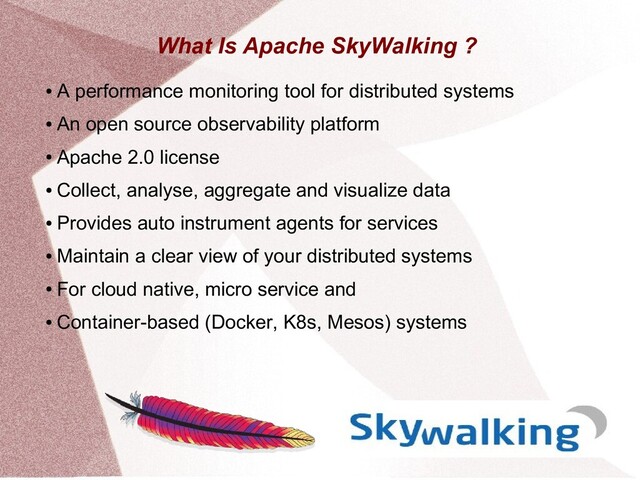 What Is Apache SkyWalking ?

• A performance monitoring tool for distributed systems
• An open source observability platform
• Apache 2.0 license
• Collect, analyse, aggregate and visualize data
• Provides auto instrument agents for services
• Maintain a clear view of your distributed systems
• For cloud native, micro service and
• Container-based (Docker, K8s, Mesos) systems

Skywalking